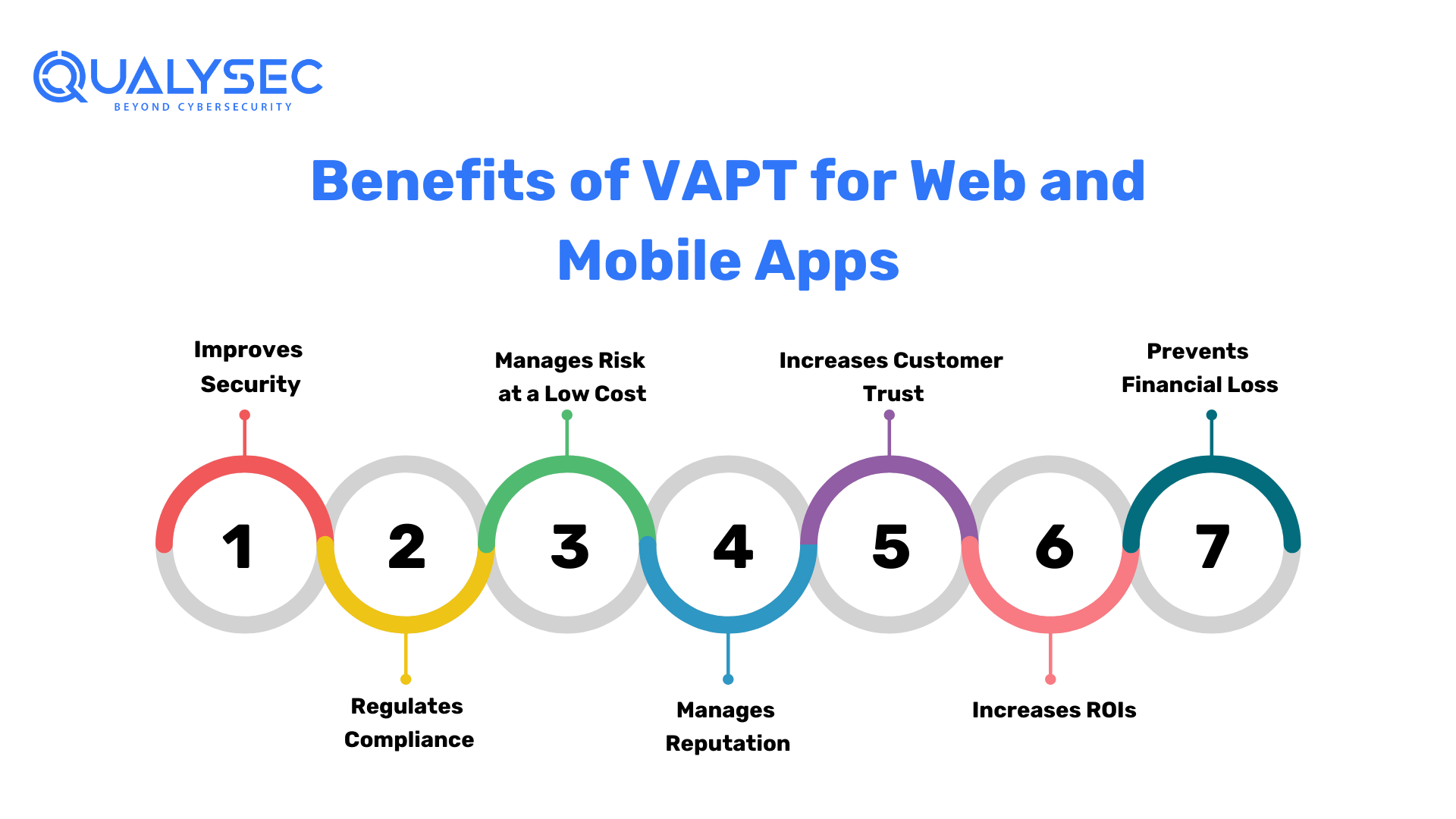 QUALYSEC
BEYOND CYBERSECURITY

Benefits of VAPT for Web and Mobile Apps

Improves Security

1

Regulates Compliance

2

Manages Risk at a Low Cost

3

Manages Reputation

4

Increases Customer Trust

5

Increases ROIs

6

Prevents Financial Loss

7